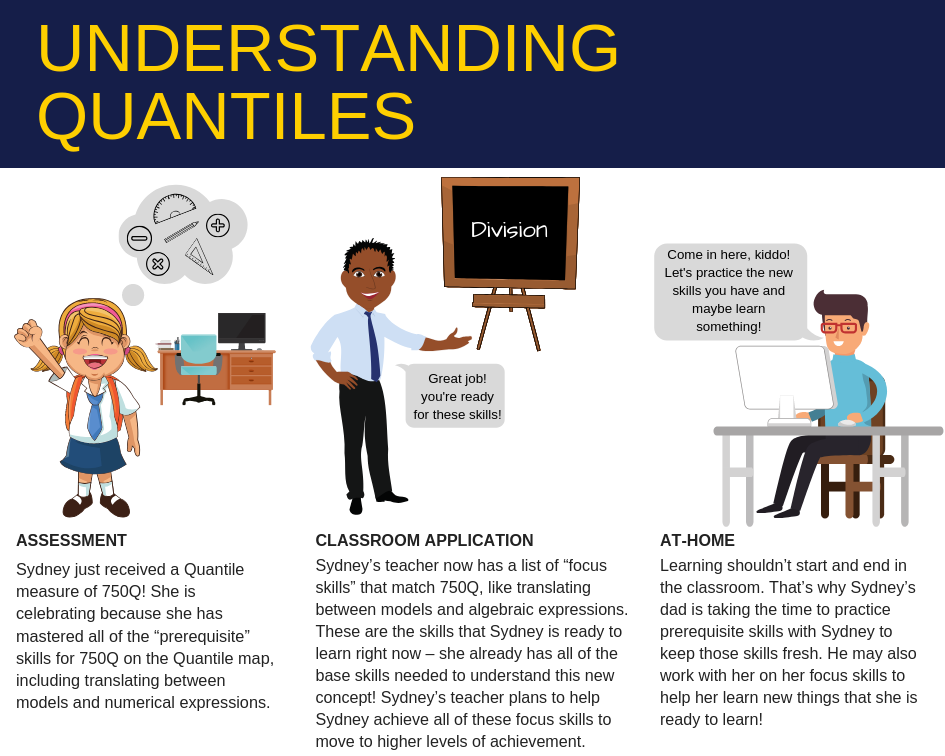 UNDERSTANDING QUANTILES

Division

Great job! you're ready for these skills!

Come in here, kiddo! Let's practice the new skills you have and maybe learn something!

ASSESSMENT

Sydney just received a Quantile measure of 750Q! She is celebrating because she has mastered all of the “prerequisite” skills for 750Q on the Quantile map, including translating between models and numerical expressions.

CLASSROOM APPLICATION

Sydney’s teacher now has a list of “focus skills” that match 750Q, like translating between models and algebraic expressions. These are the skills that Sydney is ready to learn right now – she already has all of the base skills needed to understand this new concept! Sydney’s teacher plans to help Sydney achieve all of these focus skills to move to higher levels of achievement.

AT-HOME

Learning shouldn’t start and end in the classroom. That’s why Sydney’s dad is taking the time to practice prerequisite skills with Sydney to keep those skills fresh. He may also work with her on her focus skills to help her learn new things that she is ready to learn!